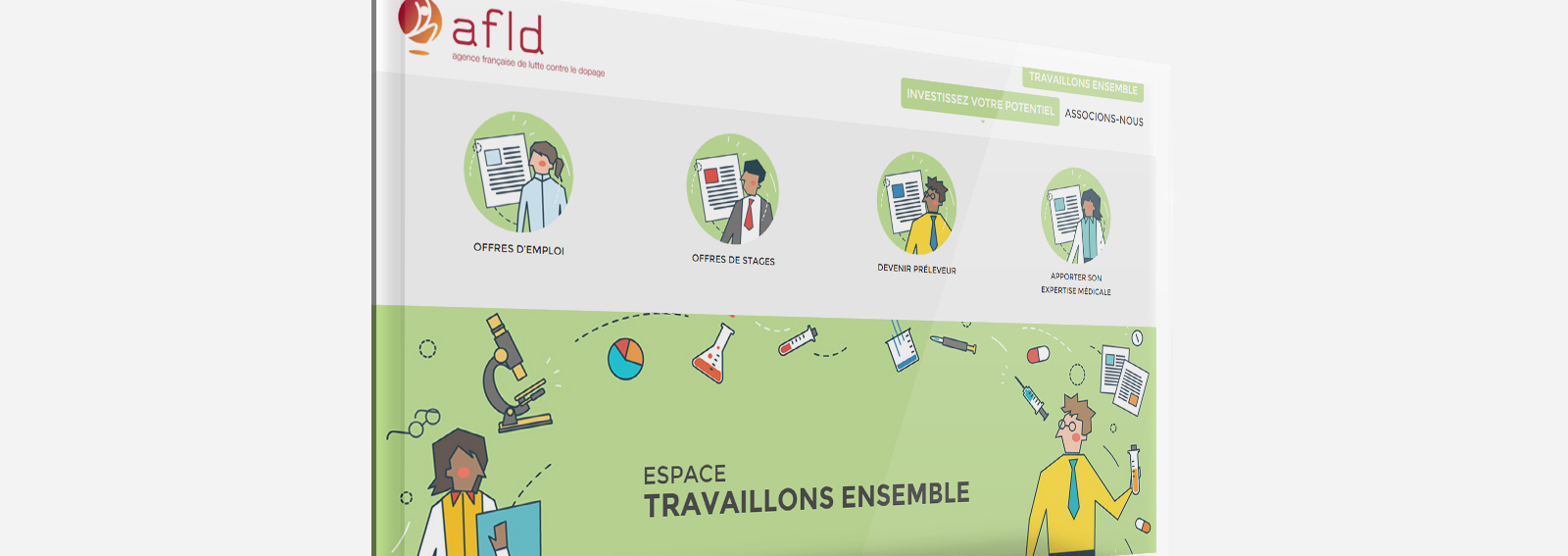 afld
agence française de lutte contre le dopage

TRAVAILLONS ENSEMBLE
INVESTISSEZ VOTRE POTENTIEL
ASSOCIONS-NOUS

OFFRES D'EMPLOI

OFFRES DE STAGES

DEVENIR PRÉLEVEUR

APPORTER SON EXPERTISE MÉDICALE

ESPACE
TRAVAILLONS ENSEMBLE